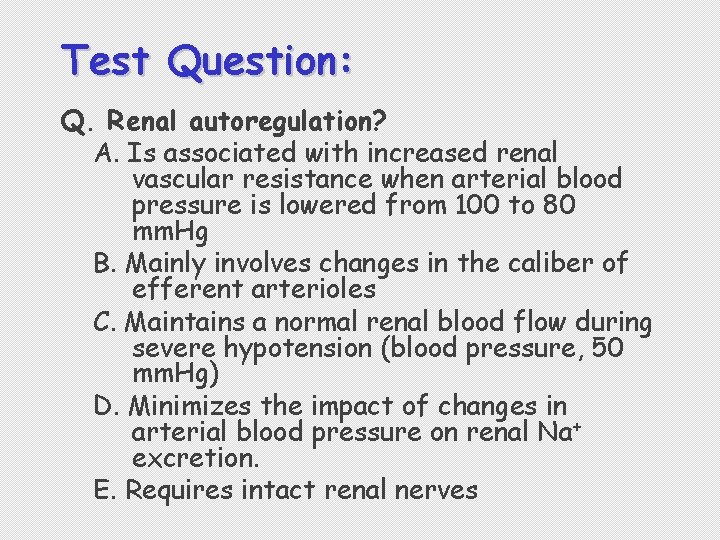 Test Question:

Q. Renal autoregulation?

A. Is associated with increased renal vascular resistance when arterial blood pressure is lowered from 100 to 80 mmHg

B. Mainly involves changes in the caliber of efferent arterioles

C. Maintains a normal renal blood flow during severe hypotension (blood pressure, 50 mmHg)

D. Minimizes the impact of changes in arterial blood pressure on renal $Na^+$ excretion.

E. Requires intact renal nerves